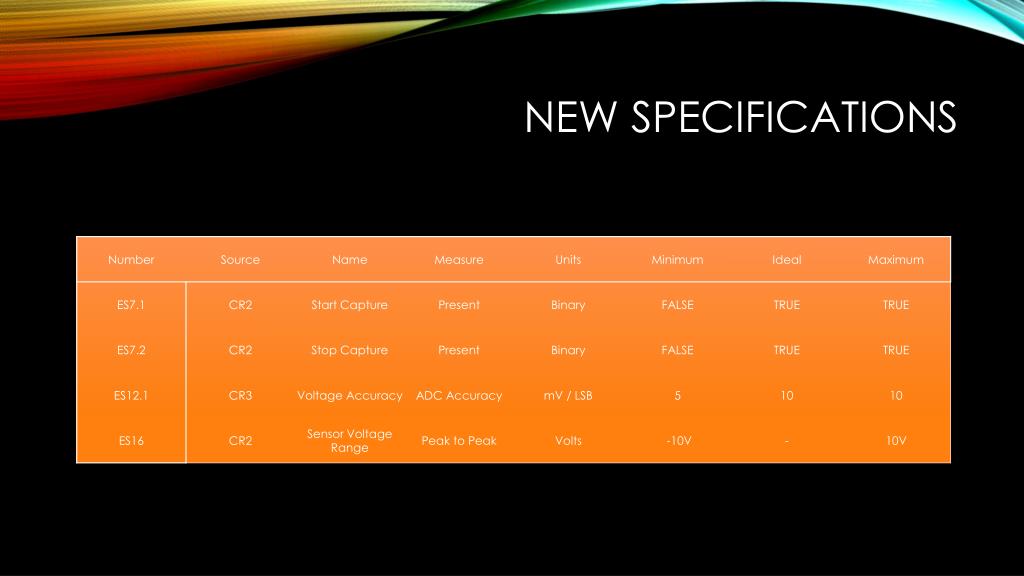 NEW SPECIFICATIONS

| Number | Source | Name | Measure | Units | Minimum | Ideal | Maximum |
|---|---|---|---|---|---|---|---|
| ES7.1 | CR2 | Start Capture | Present | Binary | FALSE | TRUE | TRUE |
| ES7.2 | CR2 | Stop Capture | Present | Binary | FALSE | TRUE | TRUE |
| ES12.1 | CR3 | Voltage Accuracy | ADC Accuracy | mV / LSB | 5 | 10 | 10 |
| ES16 | CR2 | Sensor Voltage Range | Peak to Peak | Volts | -10V | - | 10V |